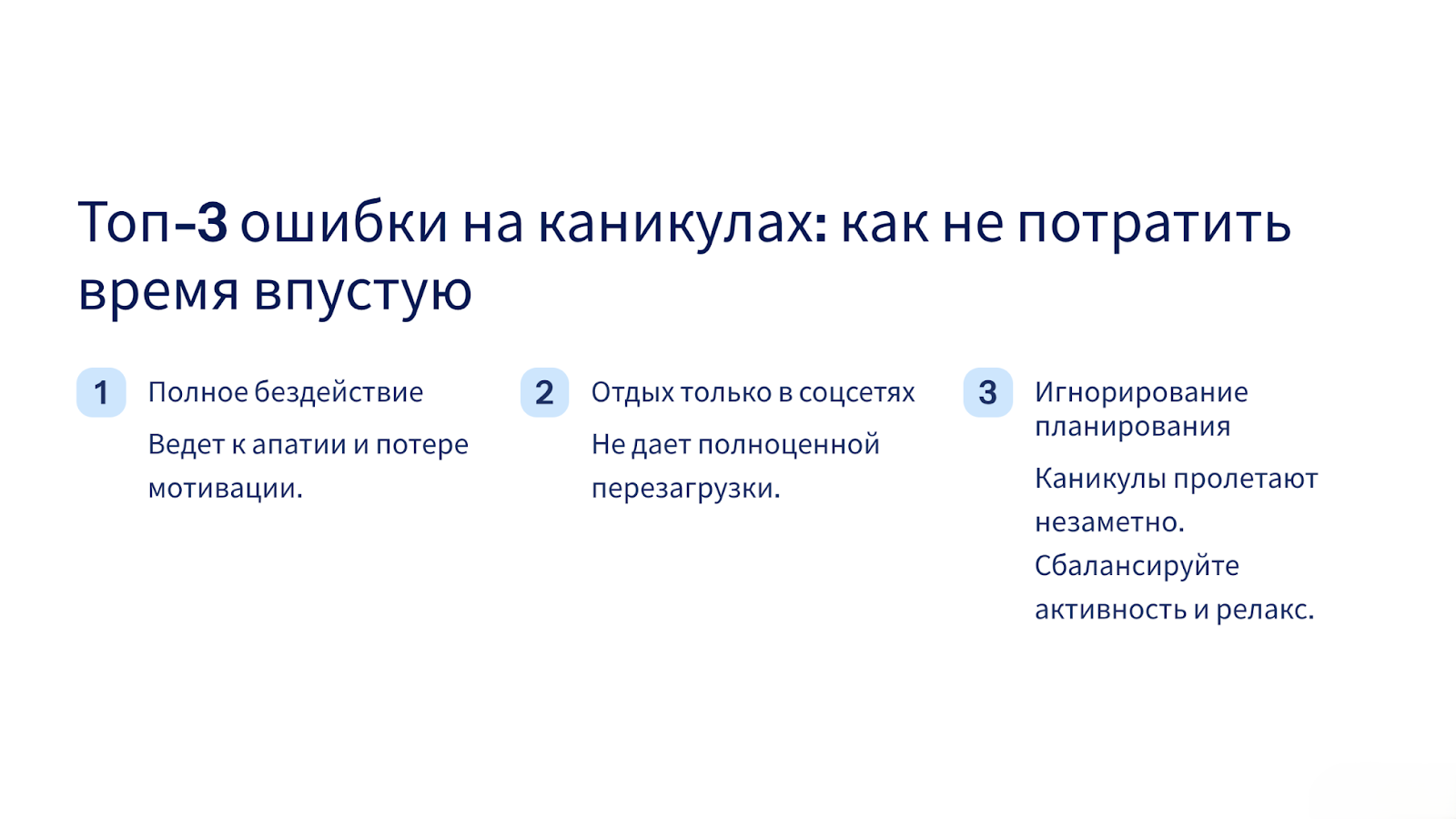 Топ-3 ошибки на каникулах: как не потратить время впустую

1

Полное бездействие

Ведет к апатии и потере мотивации.

2

Отдых только в соцсетях

Не дает полноценной перезагрузки.

3

Игнорирование планирования

Каникулы пролетают незаметно. Сбалансируйте активность и релакс.